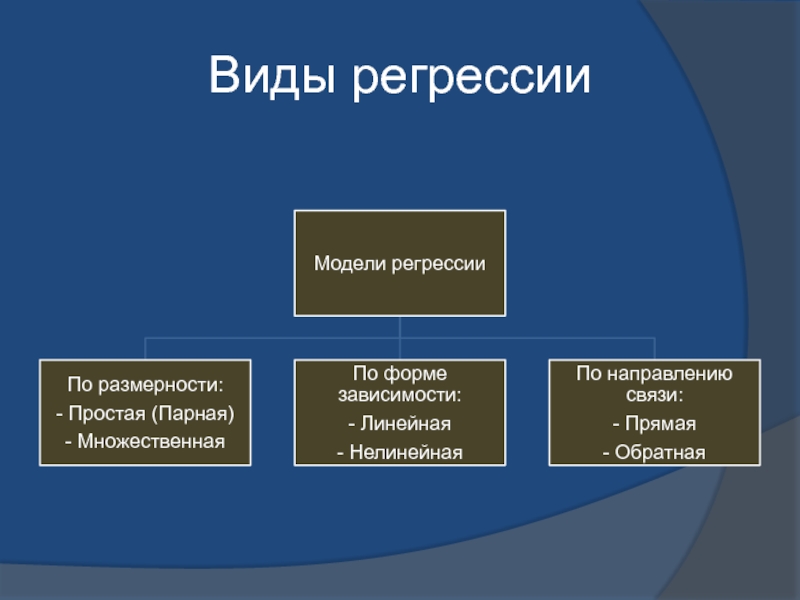 Виды регрессии

Модели регрессии

По размерности:
- Простая (Парная)
- Множественная

По форме зависимости:
- Линейная
- Нелинейная

По направлению связи:
- Прямая
- Обратная